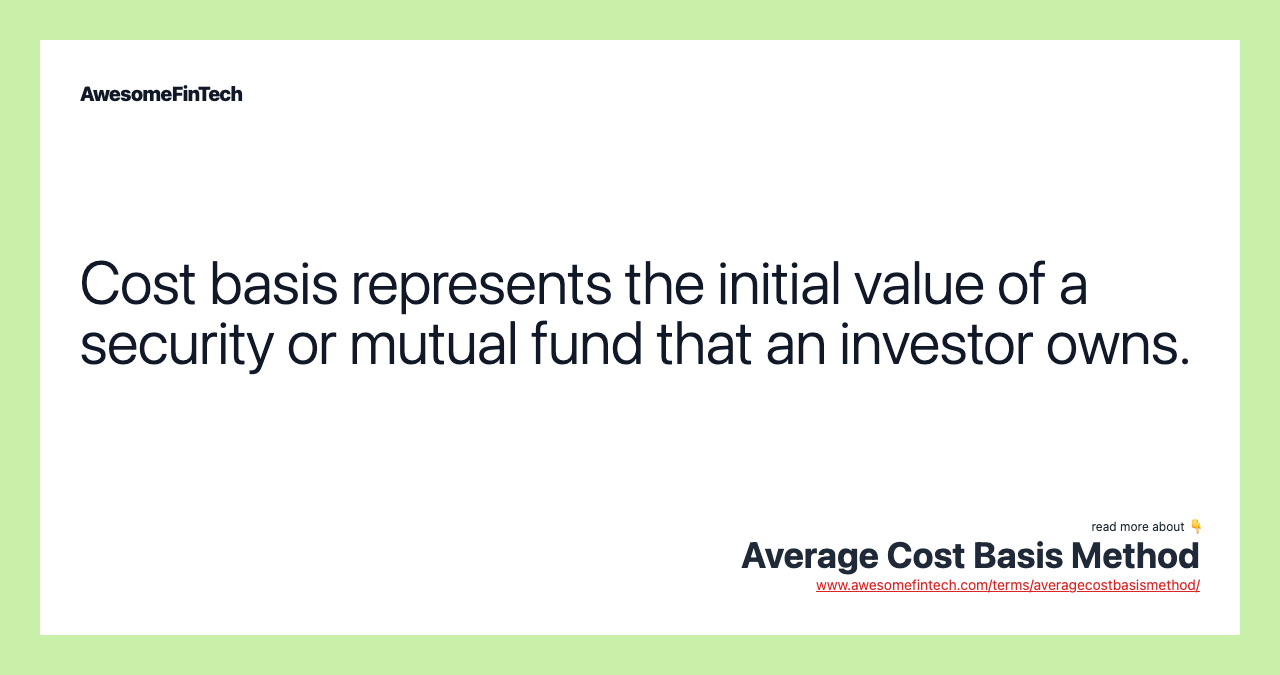 AwesomeFinTech

Cost basis represents the initial value of a security or mutual fund that an investor owns.

read more about 👇
Average Cost Basis Method
www.awesomefintech.com/terms/averagecostbasismethod/